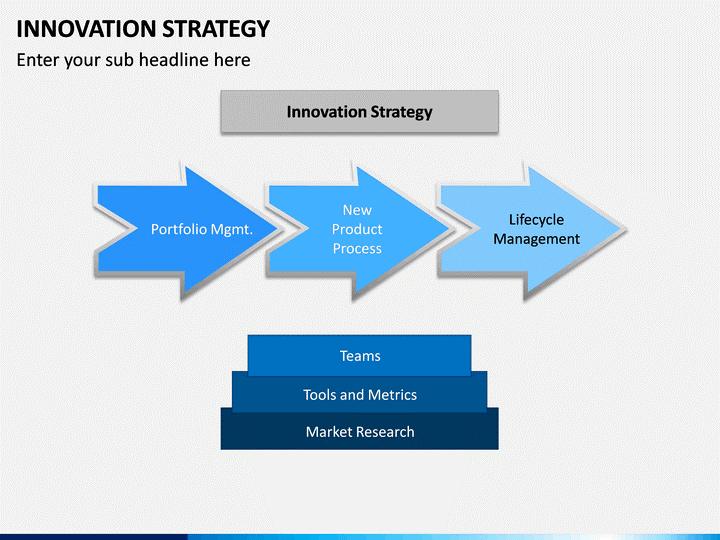 INNOVATION STRATEGY

Enter your sub headline here

Innovation Strategy

Portfolio Mgmt.

New Product Process

Lifecycle Management

Teams

Tools and Metrics

Market Research